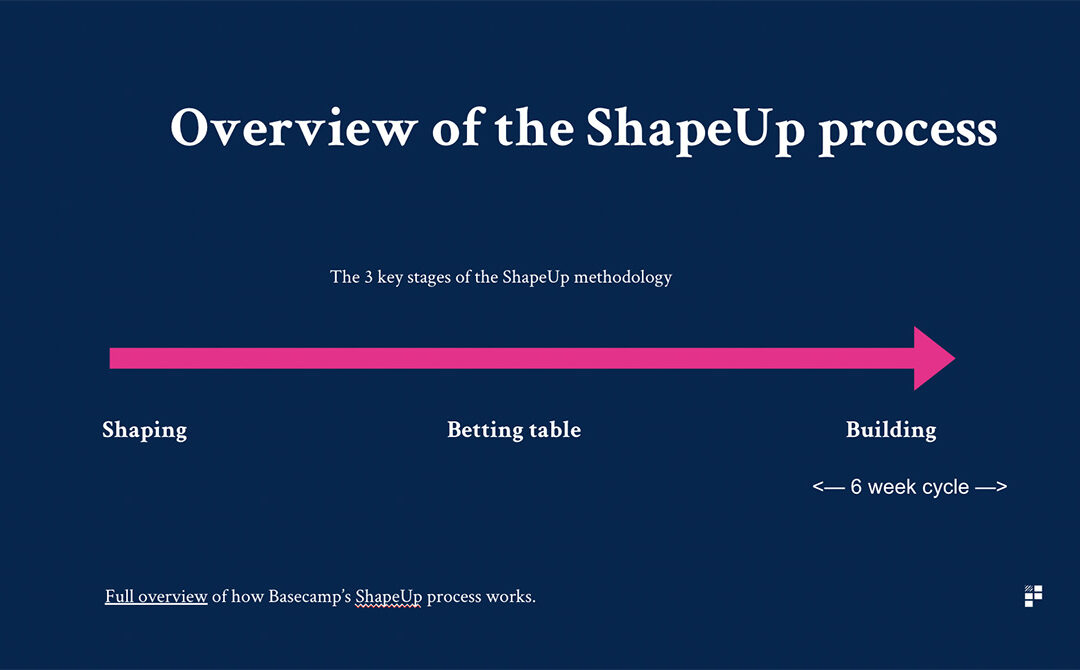 Overview of the ShapeUp process

The 3 key stages of the ShapeUp methodology

Shaping

Betting table

Building

<— 6 week cycle —>

Full overview of how Basecamp's ShapeUp process works.